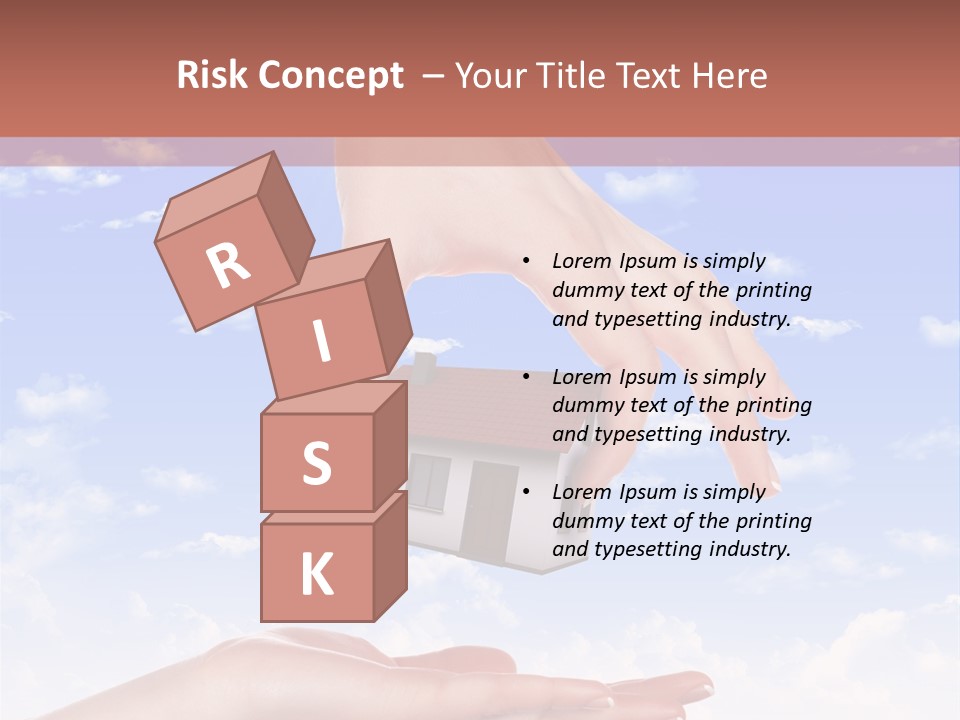 Risk Concept – Your Title Text Here

R
I
S
K

• Lorem Ipsum is simply dummy text of the printing and typesetting industry.

• Lorem Ipsum is simply dummy text of the printing and typesetting industry.

• Lorem Ipsum is simply dummy text of the printing and typesetting industry.